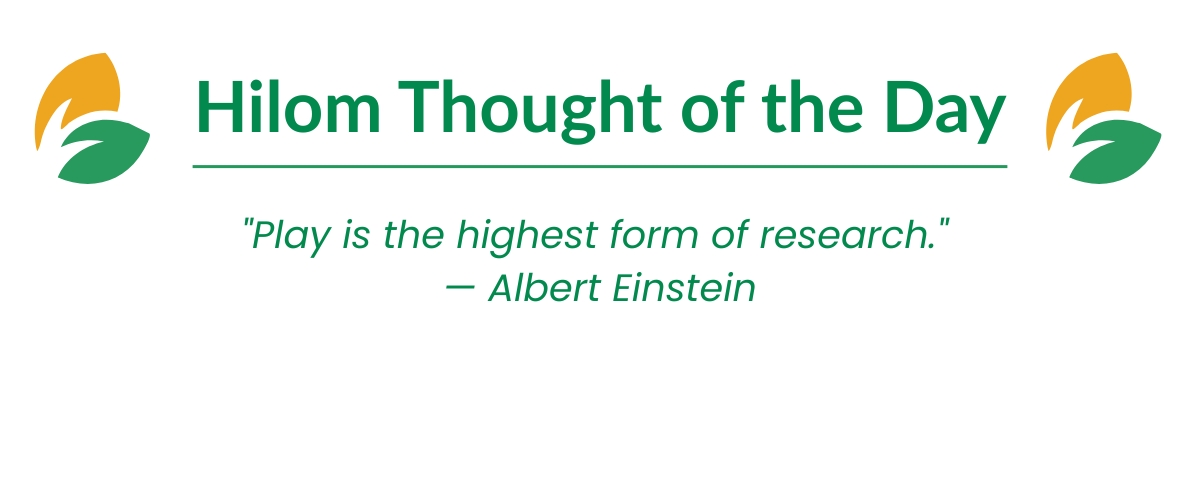 Hilom Thought of the Day

"Play is the highest form of research."
— Albert Einstein